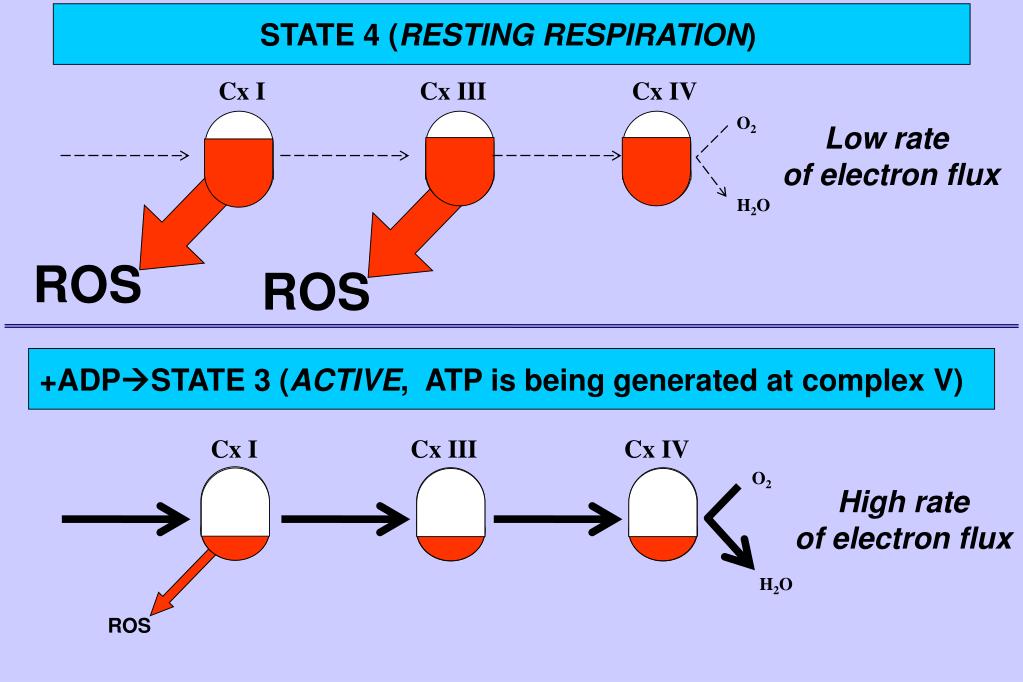 STATE 4 (RESTING RESPIRATION)

Cx I

Cx III

Cx IV

$O_2$

$H_2O$

Low rate of electron flux

ROS

ROS

+ADP→STATE 3 (ACTIVE, ATP is being generated at complex V)

Cx I

Cx III

Cx IV

$O_2$

$H_2O$

High rate of electron flux

ROS